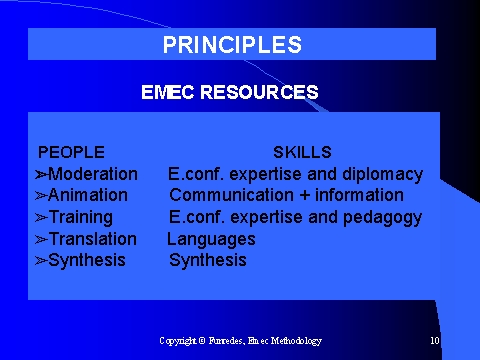 PRINCIPLES

EMEC RESOURCES

| PEOPLE | SKILLS |
|---|---|
| ➢Moderation | E.conf. expertise and diplomacy |
| ➢Animation | Communication + information |
| ➢Training | E.conf. expertise and pedagogy |
| ➢Translation | Languages |
| ➢Synthesis | Synthesis |

Copyright © Funredes, Emec Methodology

10